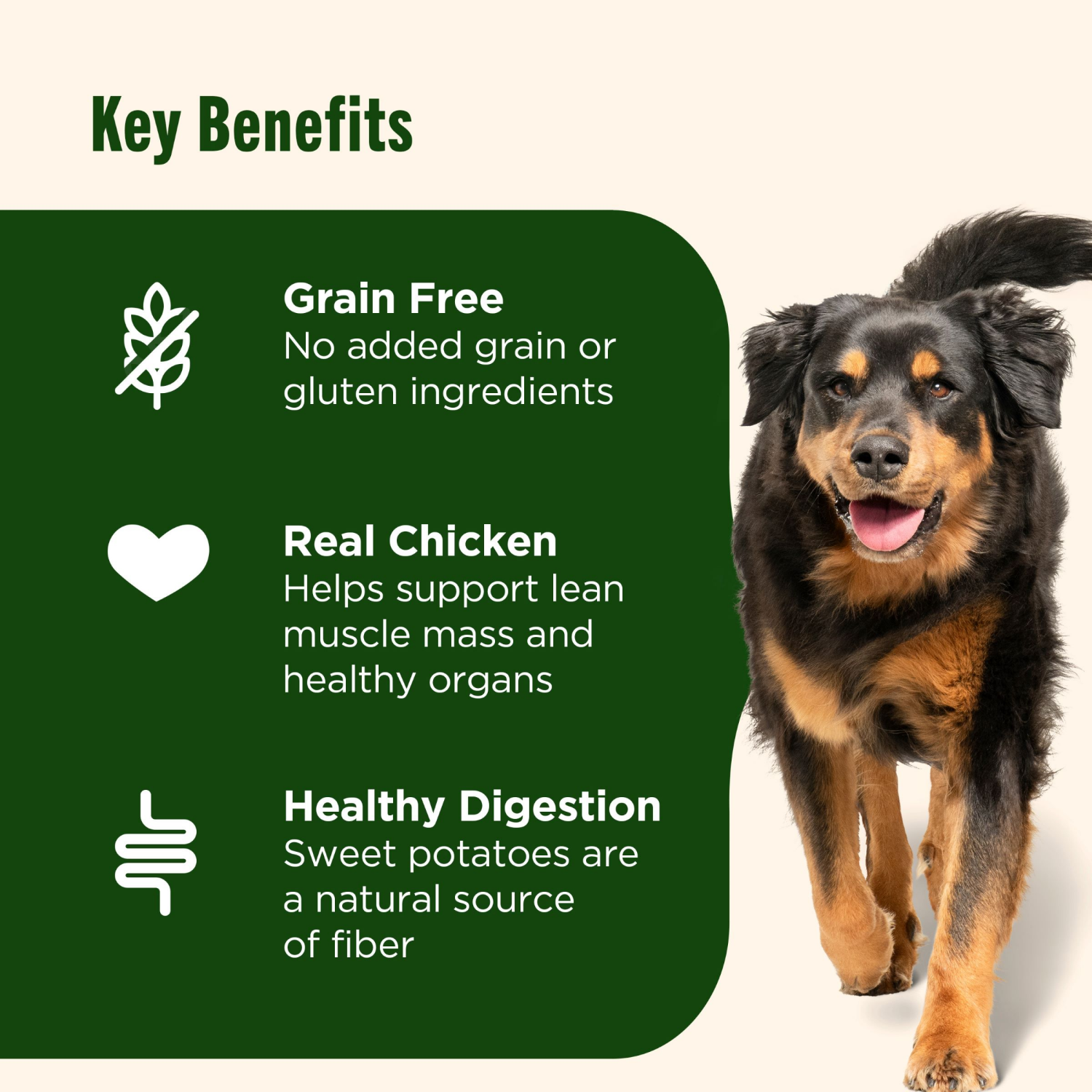 Key Benefits

Grain Free
No added grain or gluten ingredients

Real Chicken
Helps support lean muscle mass and healthy organs

Healthy Digestion
Sweet potatoes are a natural source of fiber